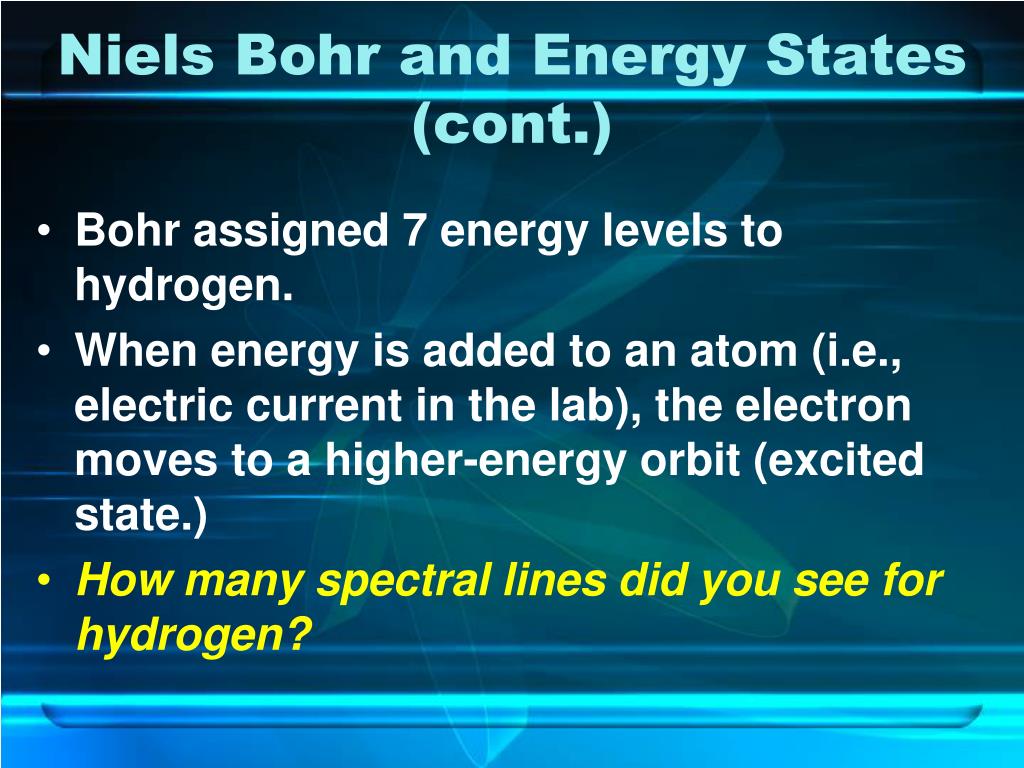 Niels Bohr and Energy States (cont.)

• Bohr assigned 7 energy levels to hydrogen.
• When energy is added to an atom (i.e., electric current in the lab), the electron moves to a higher-energy orbit (excited state.)
• How many spectral lines did you see for hydrogen?